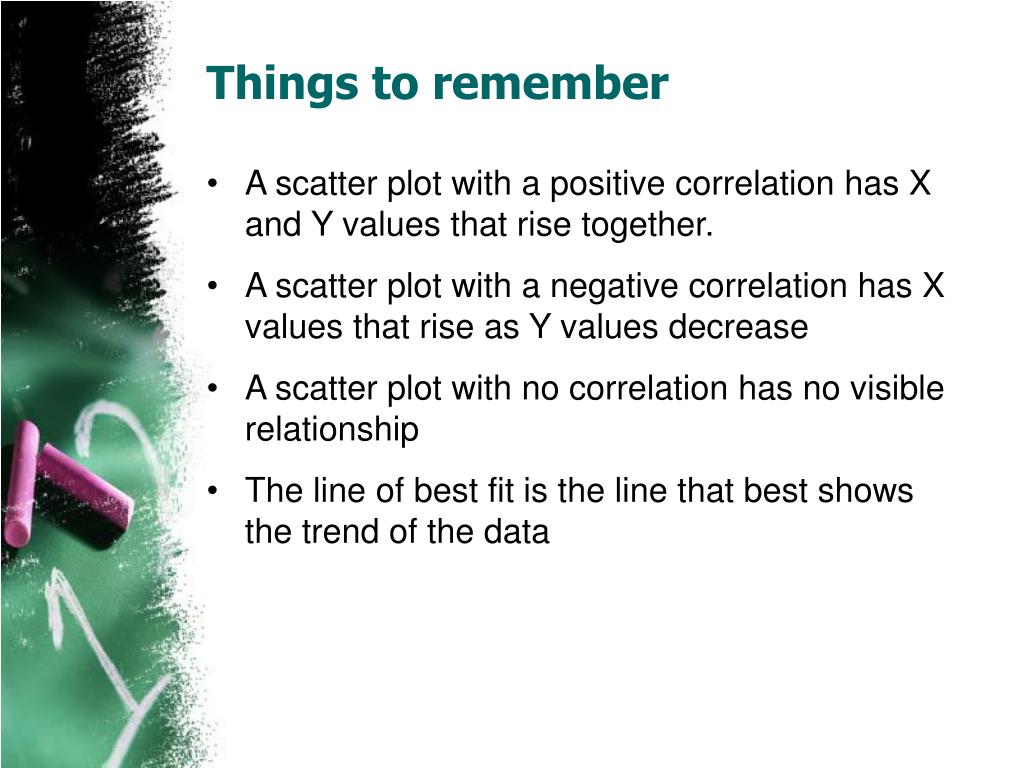 Things to remember

• A scatter plot with a positive correlation has X and Y values that rise together.
• A scatter plot with a negative correlation has X values that rise as Y values decrease
• A scatter plot with no correlation has no visible relationship
• The line of best fit is the line that best shows the trend of the data